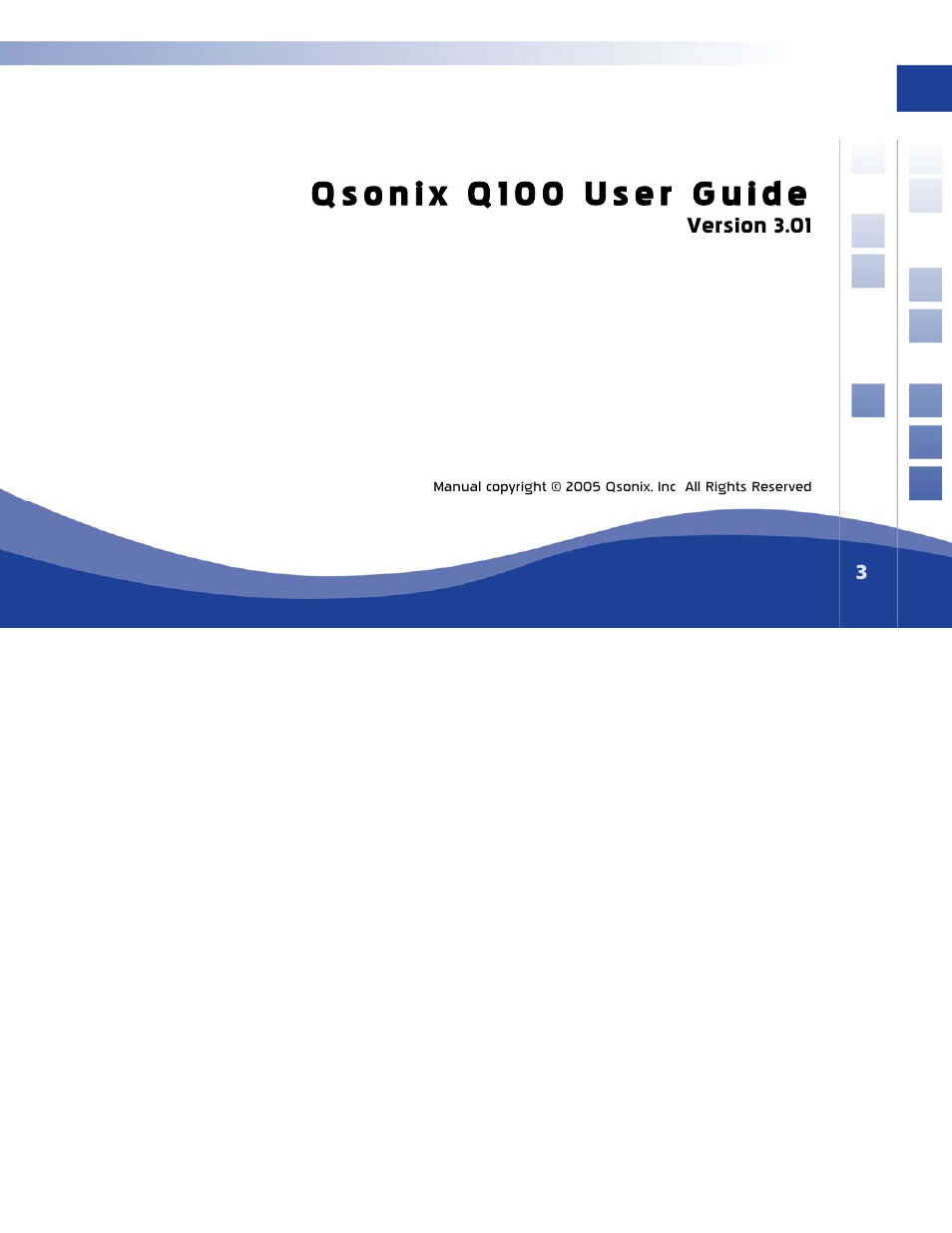 Qsonix Q100 User Guide
Version 3.01

Manual copyright © 2005 Qsonix, Inc All Rights Reserved

3